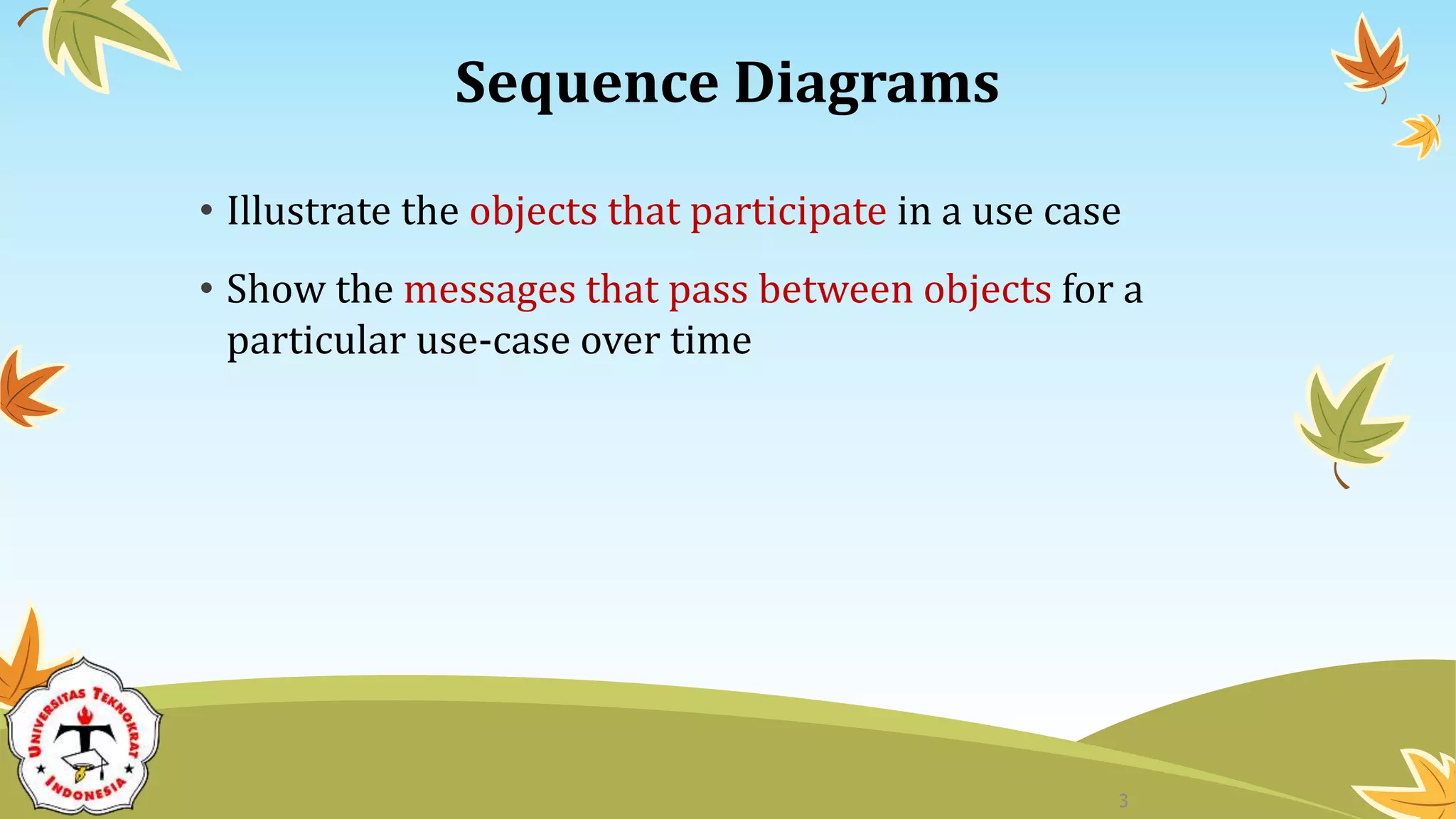 Sequence Diagrams

• Illustrate the objects that participate in a use case

• Show the messages that pass between objects for a particular use-case over time

UNIVERSITAS TEKNOKRAT INDONESIA

3